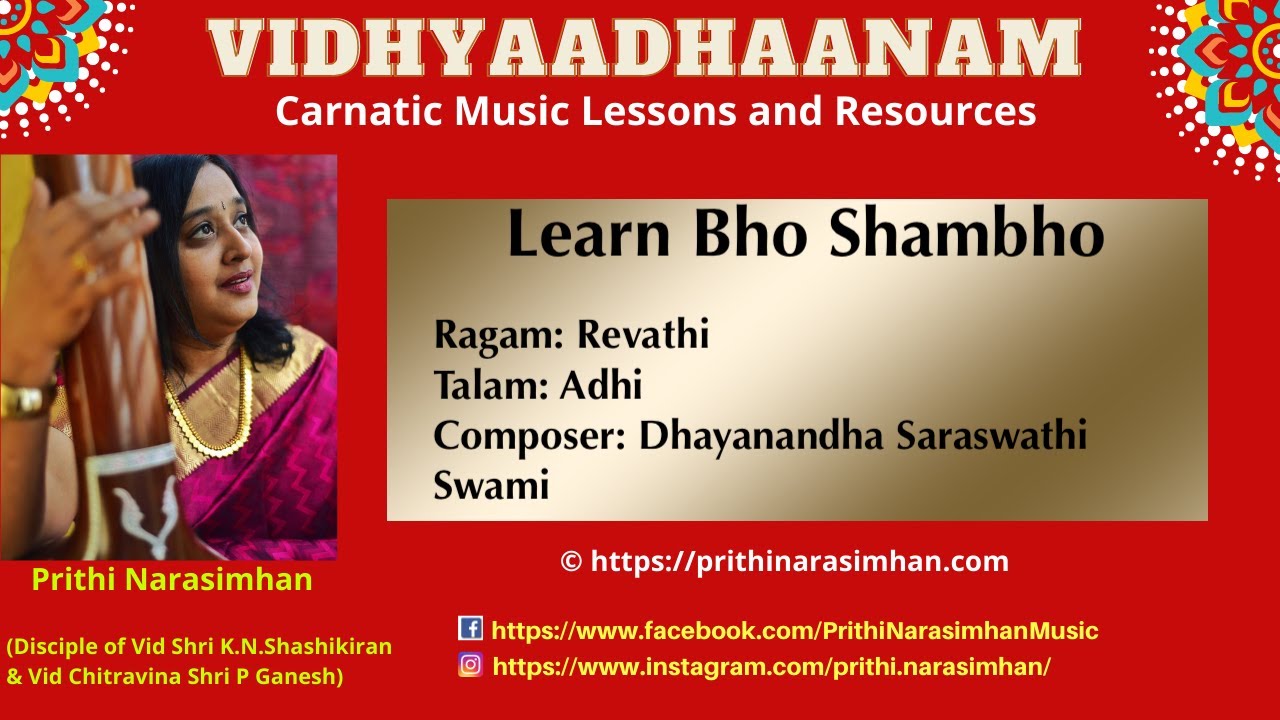 VIDHYAADHAANAM
Carnatic Music Lessons and Resources

Learn Bho Shambho

Ragam: Revathi
Talam: Adhi
Composer: Dhayanandha Saraswathi Swami

Prithi Narasimhan

(Disciple of Vid Shri K.N.Shashikiran & Vid Chitravina Shri P Ganesh)

© https://prithinarasimhan.com

https://www.facebook.com/PrithiNarasimhanMusic
https://www.instagram.com/prithi.narasimhan/